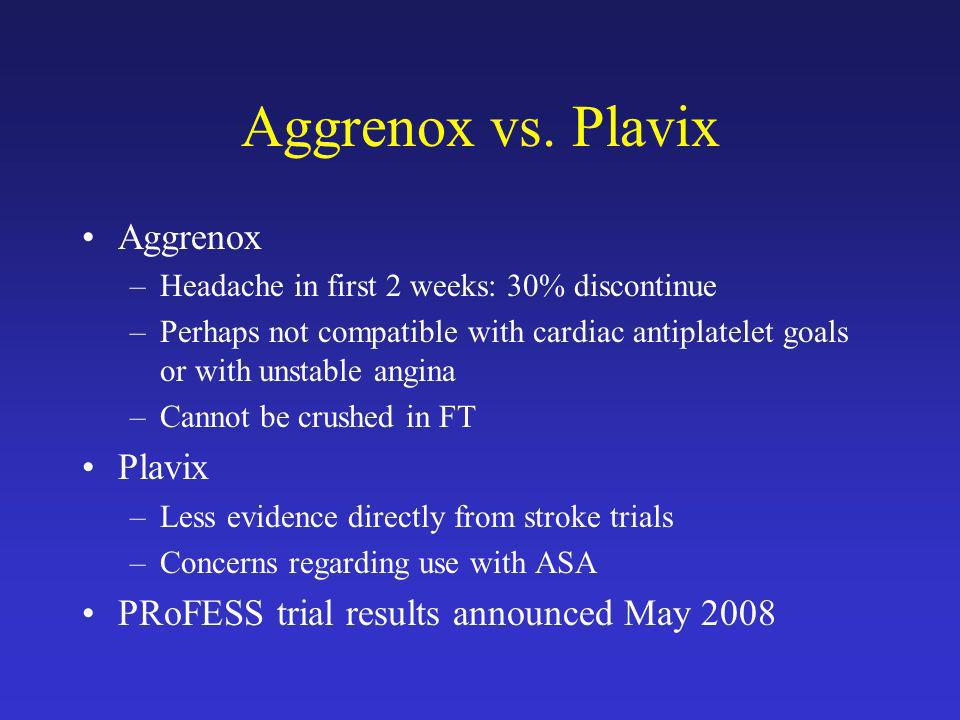 Aggrenox vs. Plavix

• Aggrenox
– Headache in first 2 weeks: 30% discontinue
– Perhaps not compatible with cardiac antiplatelet goals or with unstable angina
– Cannot be crushed in FT

• Plavix
– Less evidence directly from stroke trials
– Concerns regarding use with ASA

• PRoFESS trial results announced May 2008